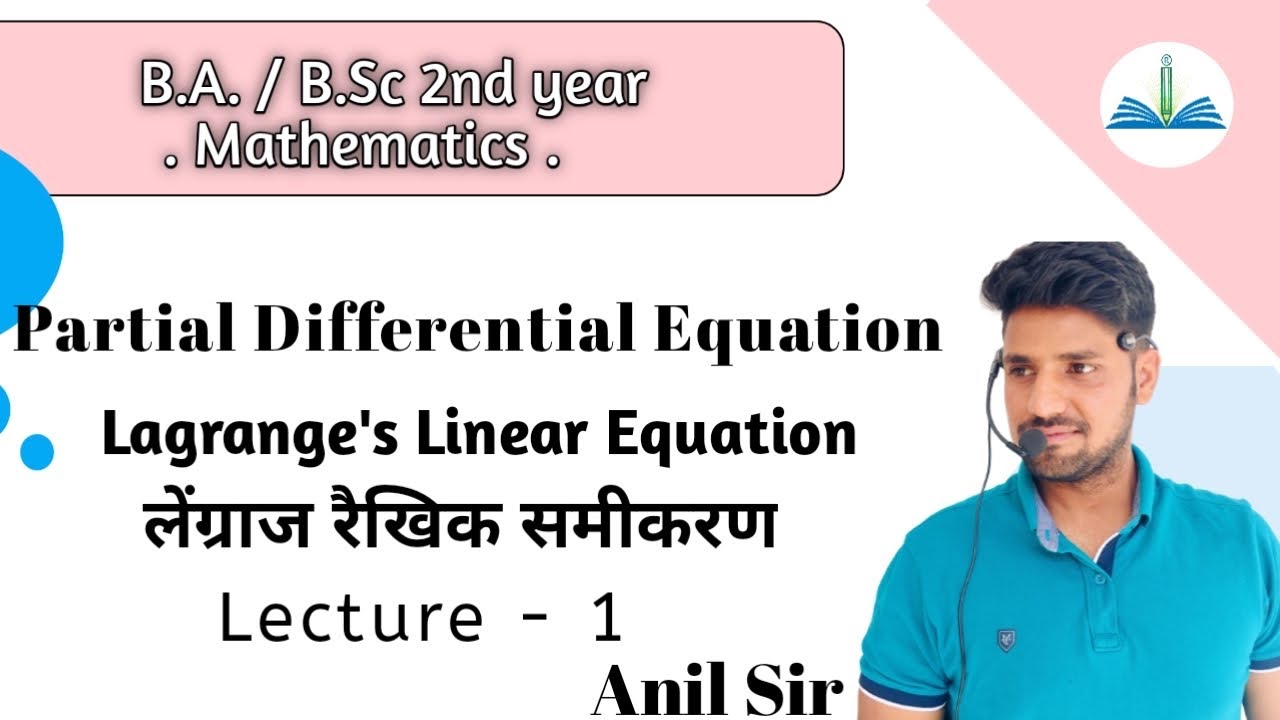 B.A. / B.Sc 2nd year
. Mathematics .

Partial Differential Equation

Lagrange's Linear Equation
लेंग्राज रैखिक समीकरण

Lecture - 1

Anil Sir